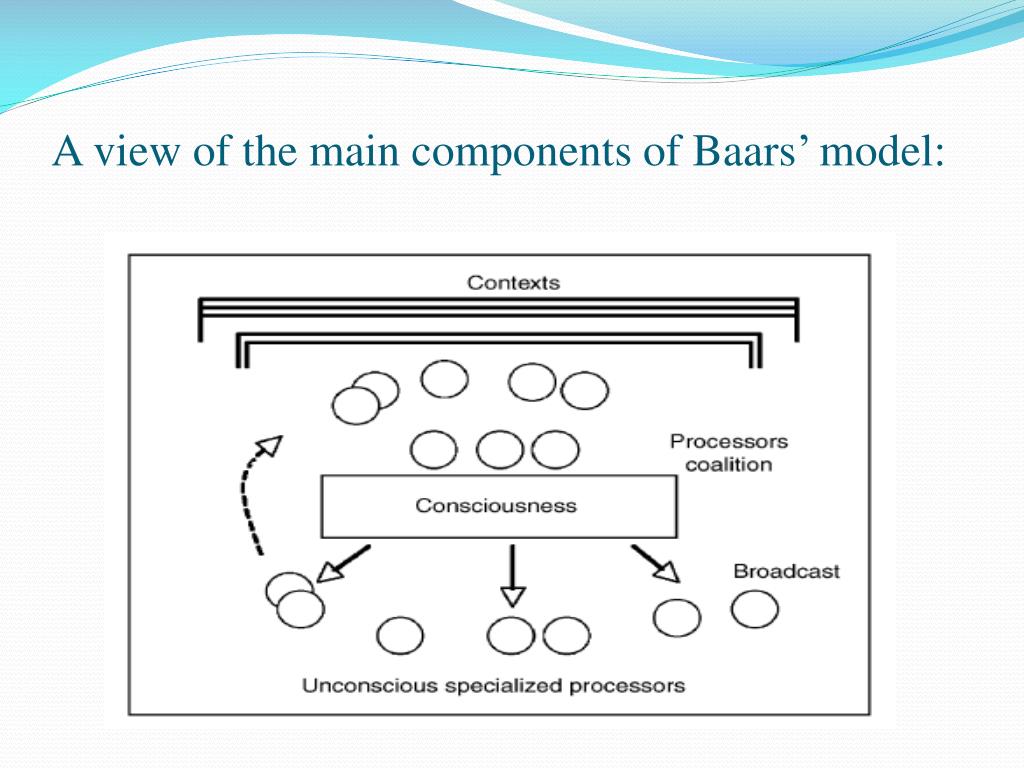 A view of the main components of Baars’ model:

Contexts

Processors coalition

Consciousness

Broadcast

Unconscious specialized processors